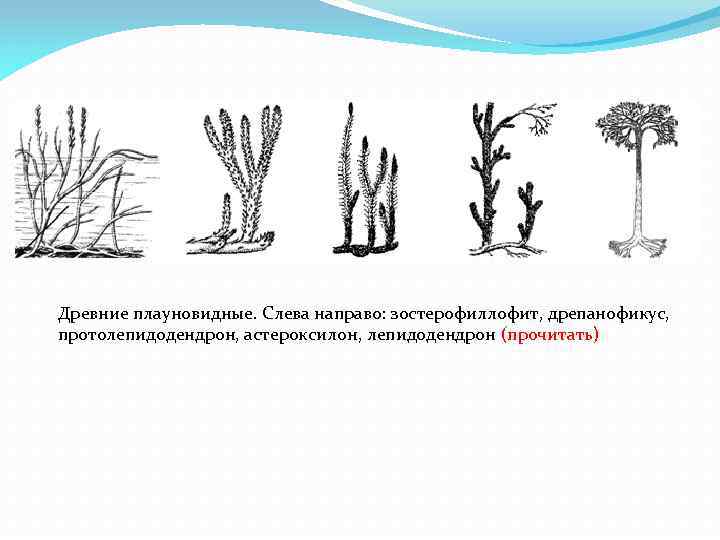 Древние плауновидные. Слева направо: зостерофиллофит, дрепанофикус, протолепидодендрон, астероксилон, лепидодендрон (прочитать)